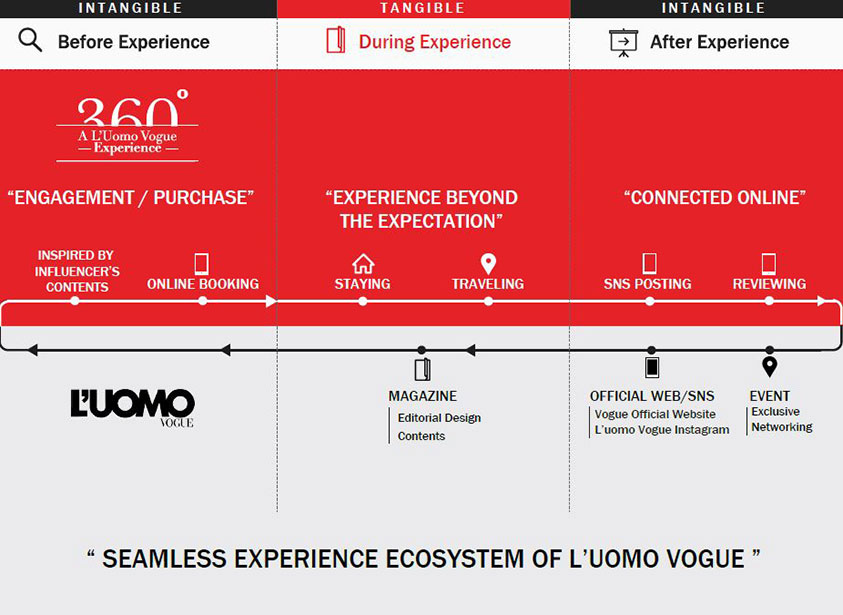 INTANGIBLE

Before Experience

360°
A L'Uomo Vogue
— Experience —

"ENGAGEMENT / PURCHASE"

INSPIRED BY INFLUENCER'S CONTENTS

ONLINE BOOKING

L'UOMO
VOGUE

TANGIBLE

During Experience

"EXPERIENCE BEYOND THE EXPECTATION"

STAYING

TRAVELING

MAGAZINE
Editorial Design
Contents

INTANGIBLE

After Experience

"CONNECTED ONLINE"

SNS POSTING

REVIEWING

OFFICIAL WEB/SNS
Vogue Official Website
L'uomo Vogue Instagram

EVENT
Exclusive
Networking

" SEAMLESS EXPERIENCE ECOSYSTEM OF L'UOMO VOGUE "